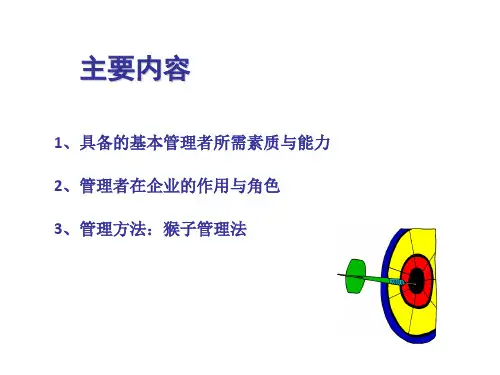 主要内容

1、具备的基本管理者所需素质与能力

2、管理者在企业的作用与角色

3、管理方法：猴子管理法